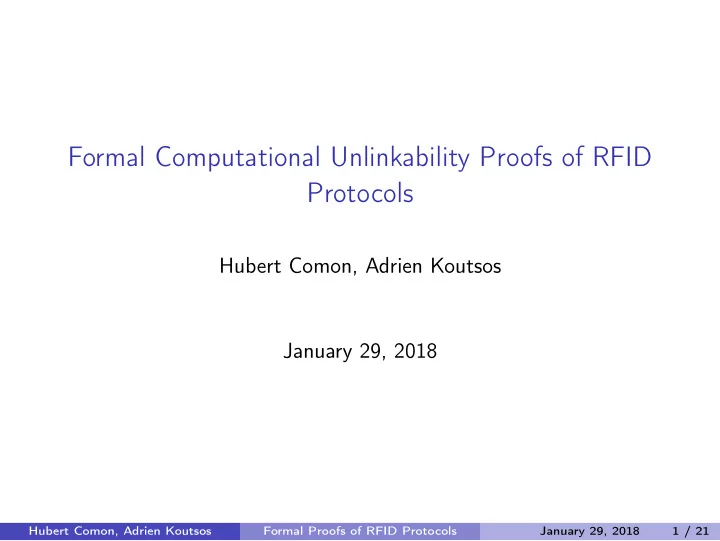 Formal Computational Unlinkability Proofs of RFID Protocols

Hubert Comon, Adrien Koutsos

January 29, 2018

Hubert Comon, Adrien Koutsos Formal Proofs of RFID Protocols January 29, 2018 1 / 21